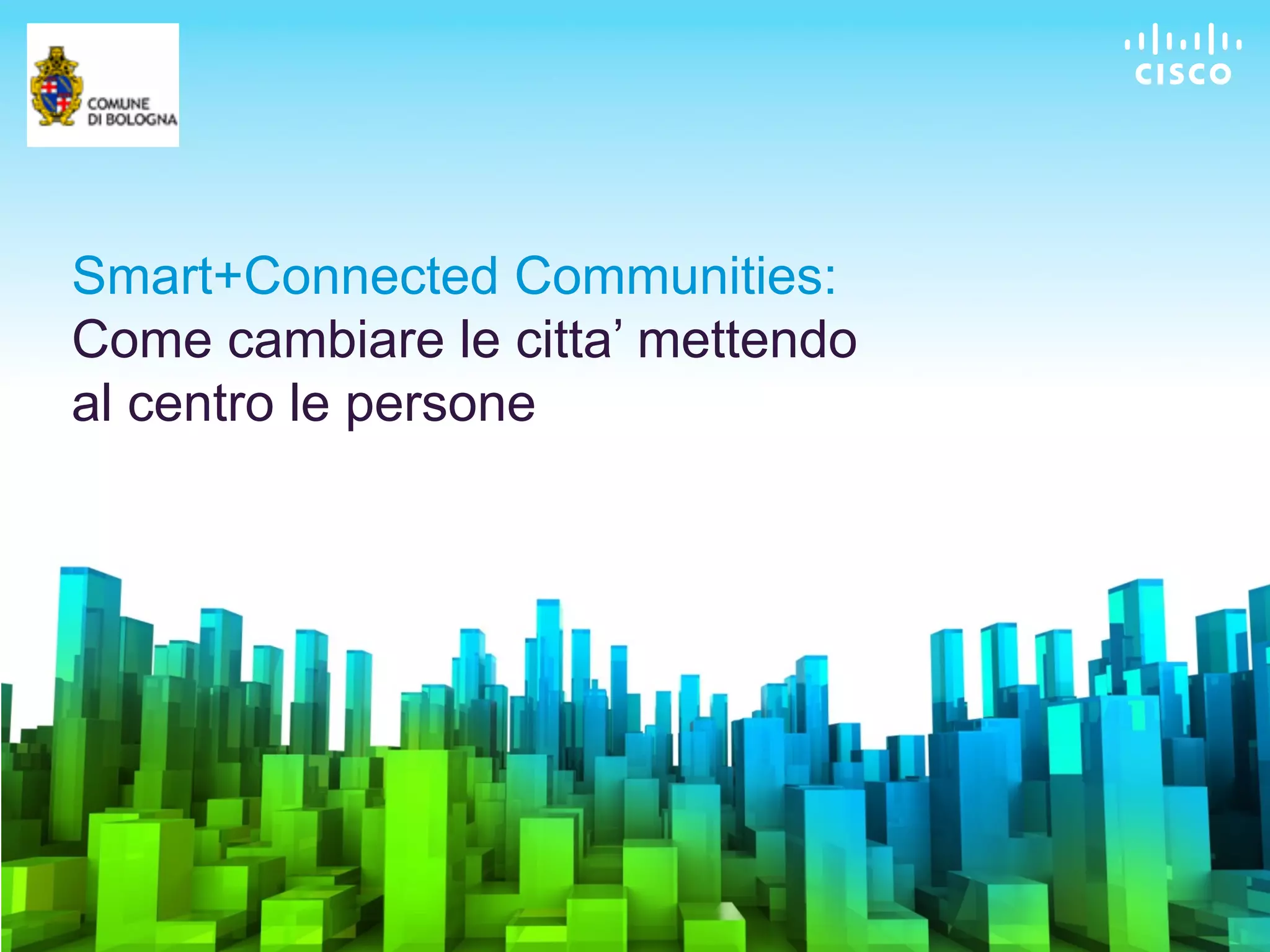 COMUNE DI BOLOGNA

CISCO

Smart+Connected Communities:
Come cambiare le citta’ mettendo al centro le persone